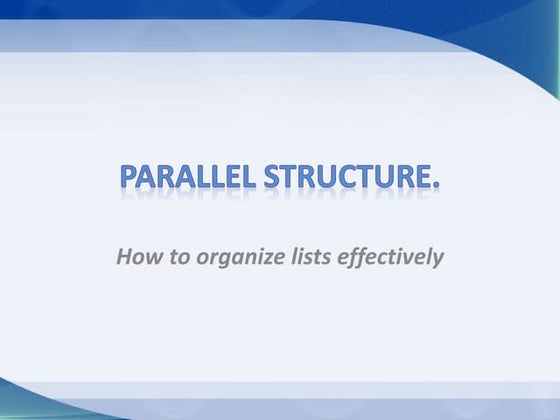 PARALLEL STRUCTURE.

How to organize lists effectively